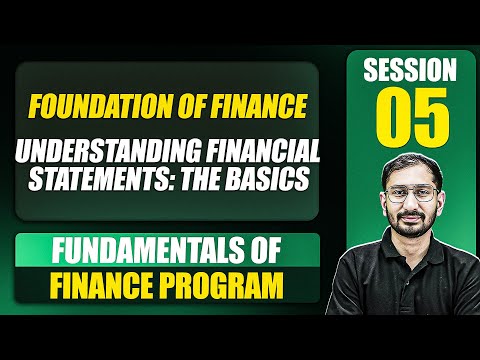 FOUNDATION OF FINANCE

UNDERSTANDING FINANCIAL STATEMENTS: THE BASICS

FUNDAMENTALS OF FINANCE PROGRAM

SESSION 05